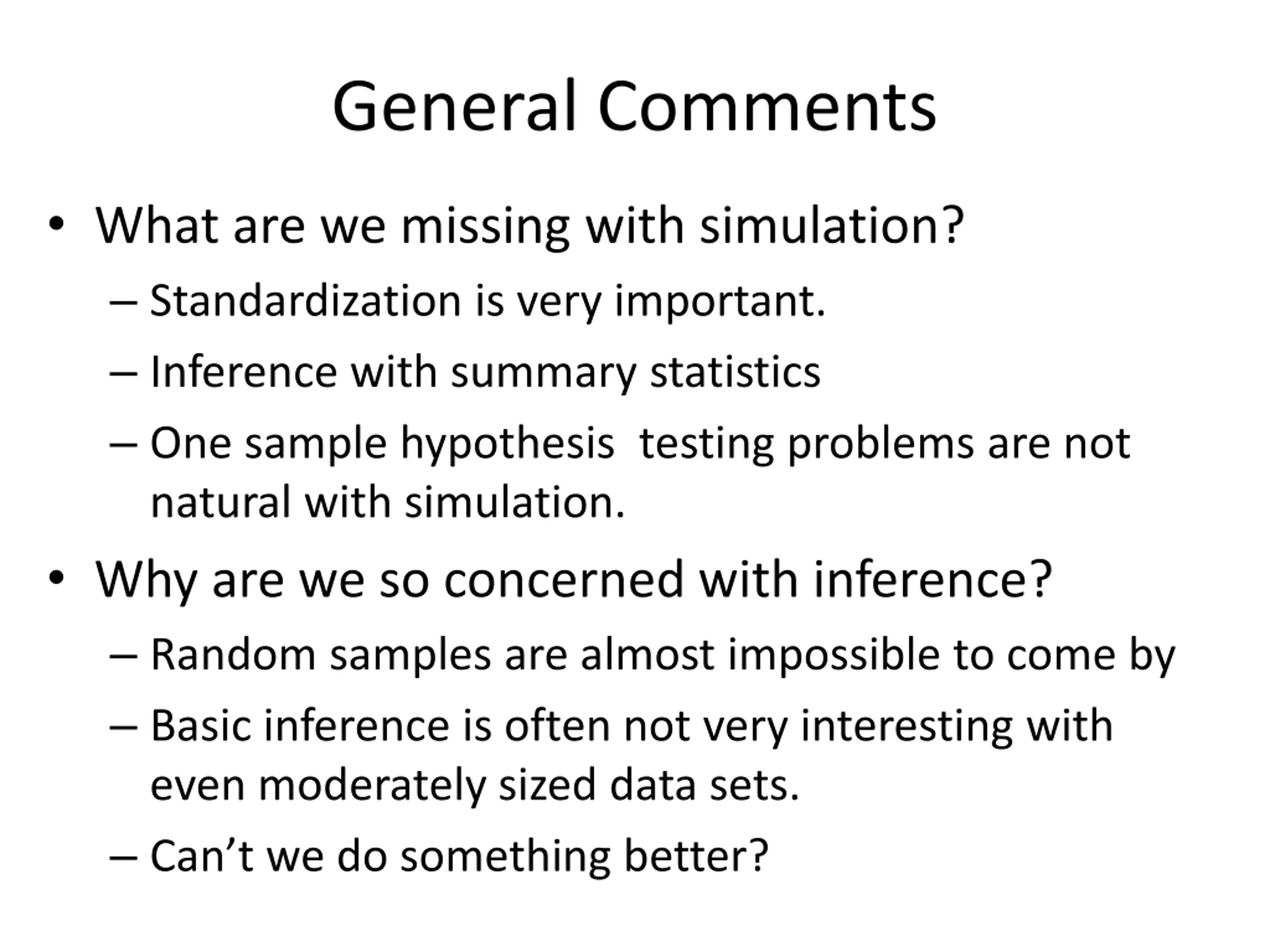 General Comments

• What are we missing with simulation?
– Standardization is very important.
– Inference with summary statistics
– One sample hypothesis  testing problems are not natural with simulation.

• Why are we so concerned with inference?
– Random samples are almost impossible to come by
– Basic inference is often not very interesting with even moderately sized data sets.
– Can’t we do something better?